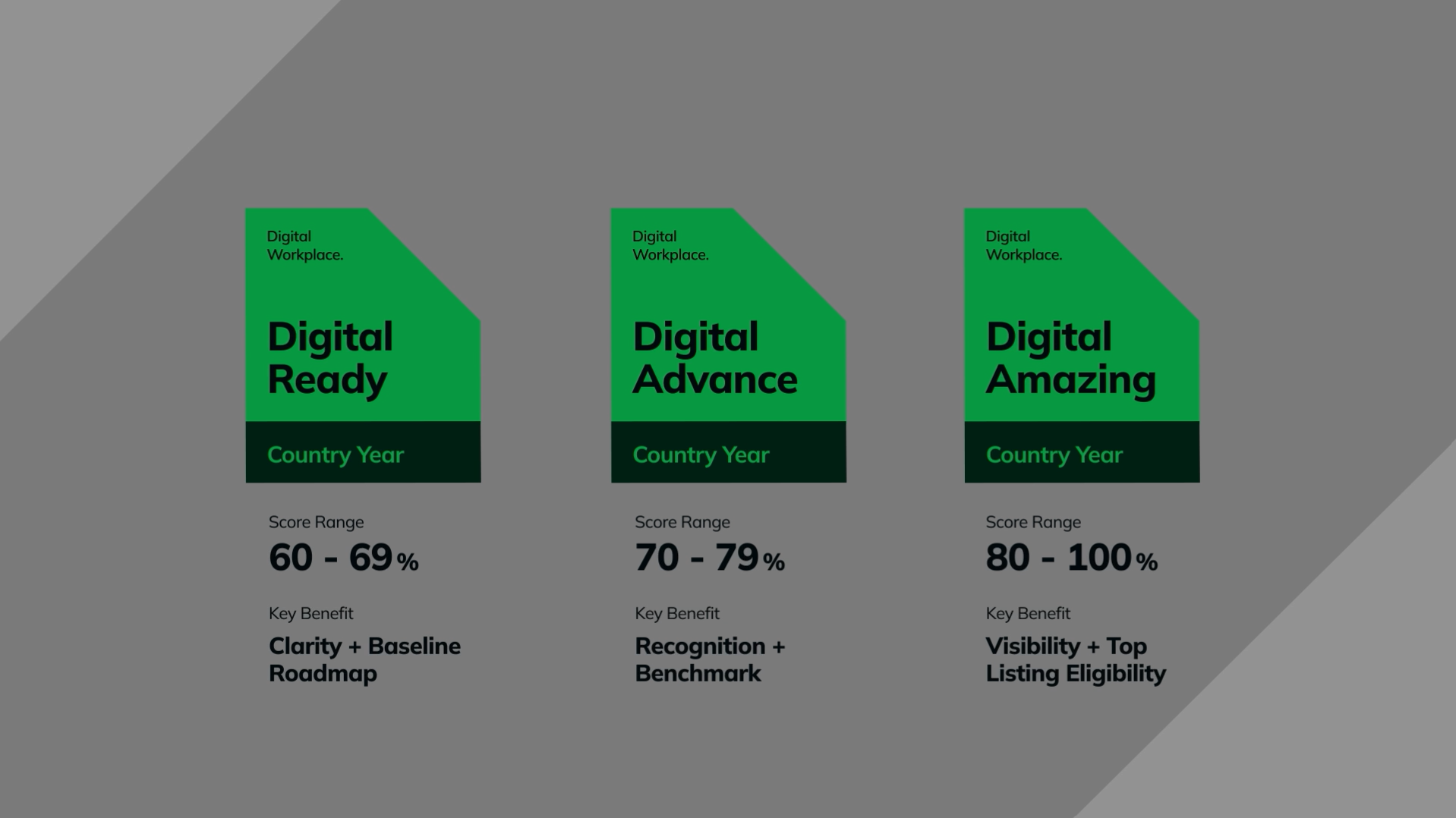 Digital
Workplace.

Digital
Ready

Country Year

Score Range
60 - 69%

Key Benefit
Clarity + Baseline Roadmap

Digital
Workplace.

Digital
Advance

Country Year

Score Range
70 - 79%

Key Benefit
Recognition + Benchmark

Digital
Workplace.

Digital
Amazing

Country Year

Score Range
80 - 100%

Key Benefit
Visibility + Top Listing Eligibility